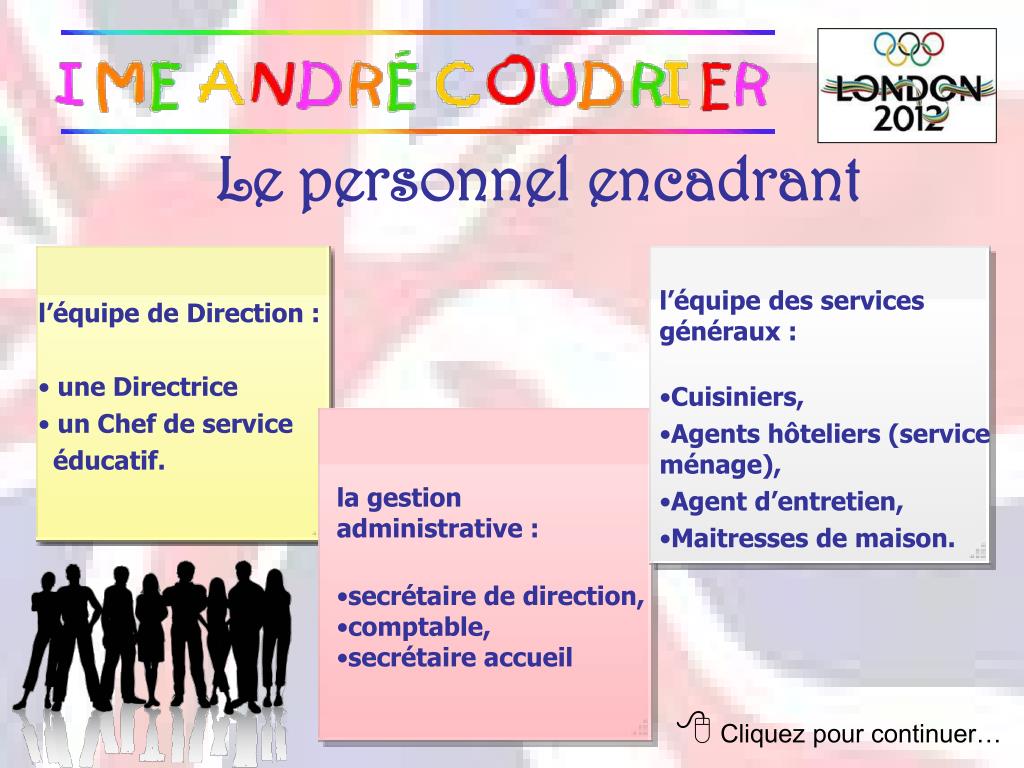 IME ANDRÉ COUDRIER

LONDON 2012

Le personnel encadrant

l'équipe de Direction :

• une Directrice
• un Chef de service éducatif.

la gestion administrative :

•secrétaire de direction,
•comptable,
•secrétaire accueil

l'équipe des services généraux :

•Cuisiniers,
•Agents hôteliers (service ménage),
•Agent d'entretien,
•Maitresses de maison.

Cliquez pour continuer…